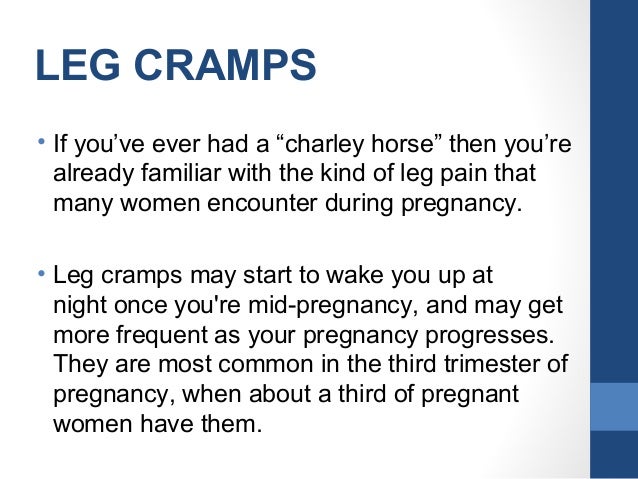 LEG CRAMPS

• If you’ve ever had a “charley horse” then you’re already familiar with the kind of leg pain that many women encounter during pregnancy.

• Leg cramps may start to wake you up at night once you're mid-pregnancy, and may get more frequent as your pregnancy progresses. They are most common in the third trimester of pregnancy, when about a third of pregnant women have them.